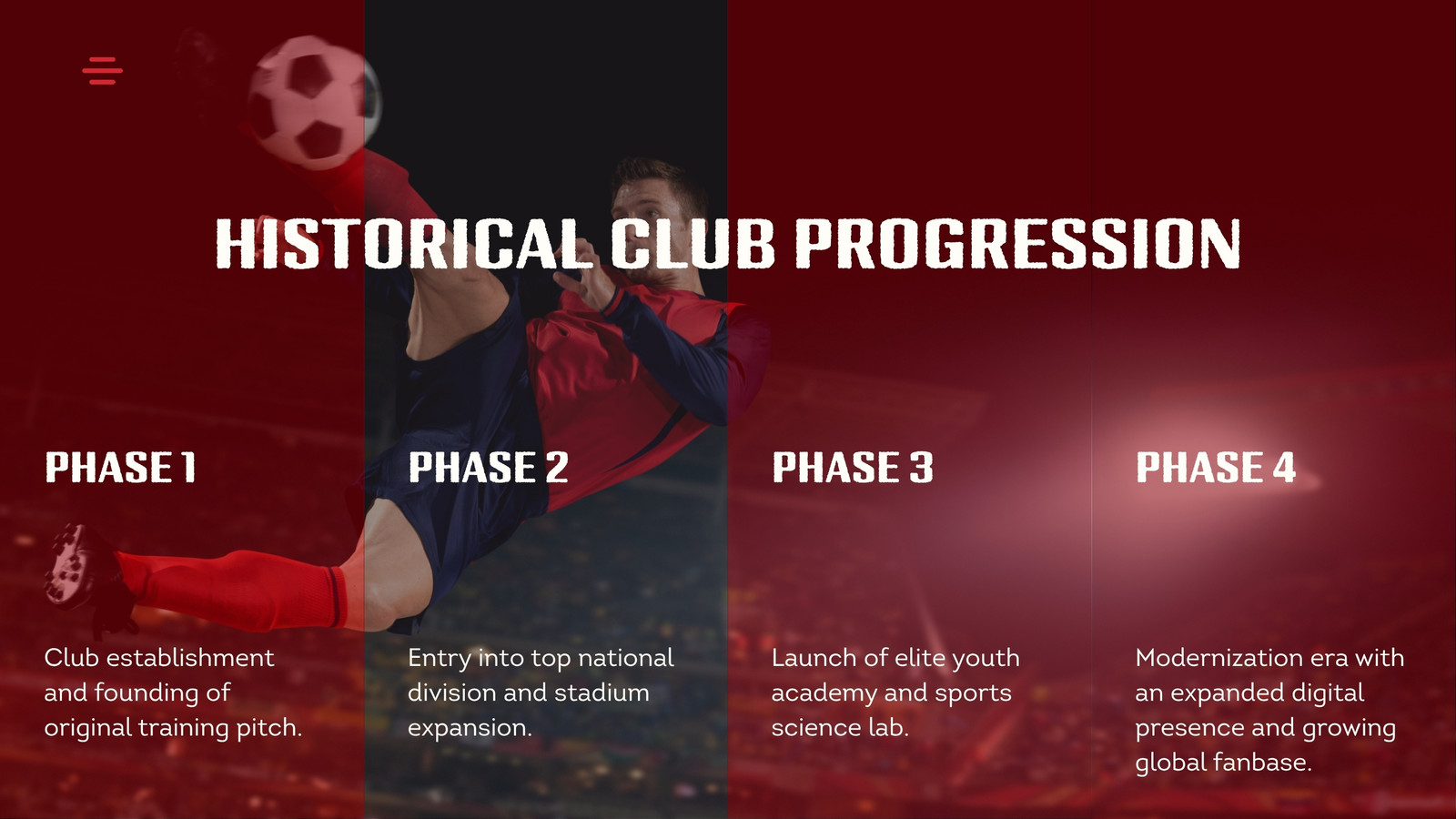 HISTORICAL CLUB PROGRESSION

PHASE 1

Club establishment and founding of original training pitch.

PHASE 2

Entry into top national division and stadium expansion.

PHASE 3

Launch of elite youth academy and sports science lab.

PHASE 4

Modernization era with an expanded digital presence and growing global fanbase.